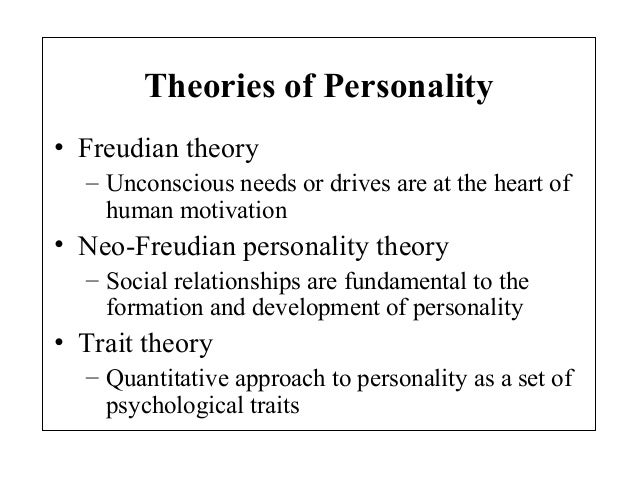 Theories of Personality

• Freudian theory
– Unconscious needs or drives are at the heart of human motivation
• Neo-Freudian personality theory
– Social relationships are fundamental to the formation and development of personality
• Trait theory
– Quantitative approach to personality as a set of psychological traits